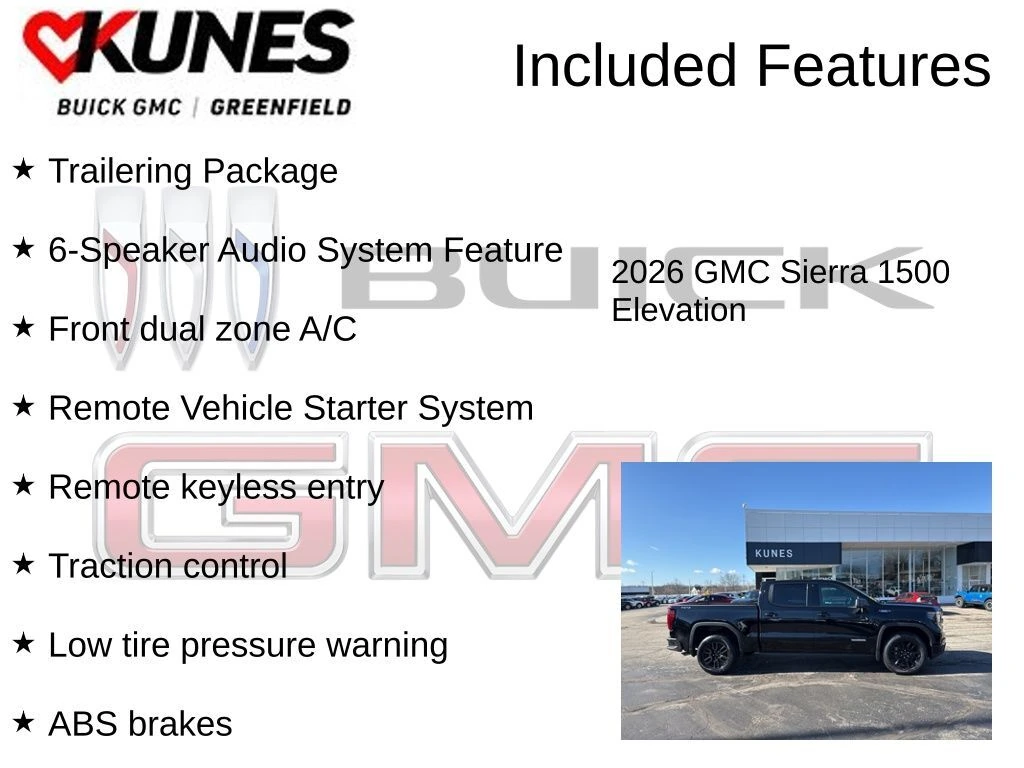 KUNES
BUICK GMC | GREENFIELD

Included Features

★ Trailering Package

★ 6-Speaker Audio System Feature

★ Front dual zone A/C

★ Remote Vehicle Starter System

★ Remote keyless entry

★ Traction control

★ Low tire pressure warning

★ ABS brakes

2026 GMC Sierra 1500 Elevation

BUICK

GMC

KUNES